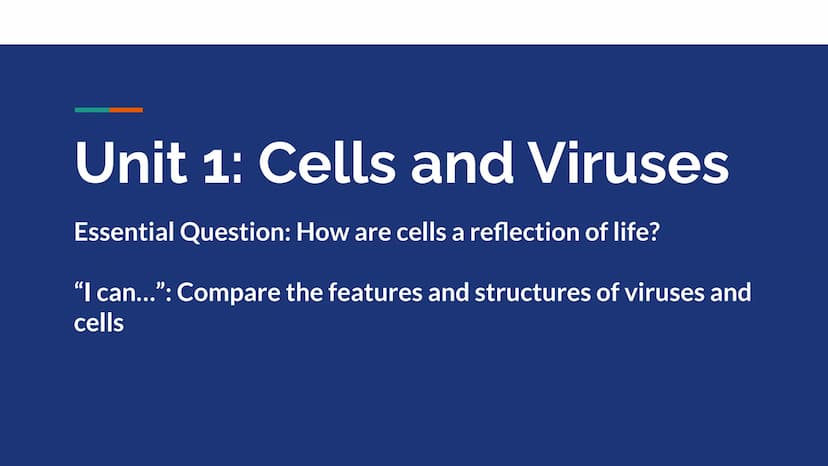 Unit 1: Cells and Viruses

Essential Question: How are cells a reflection of life?

“I can…”: Compare the features and structures of viruses and cells